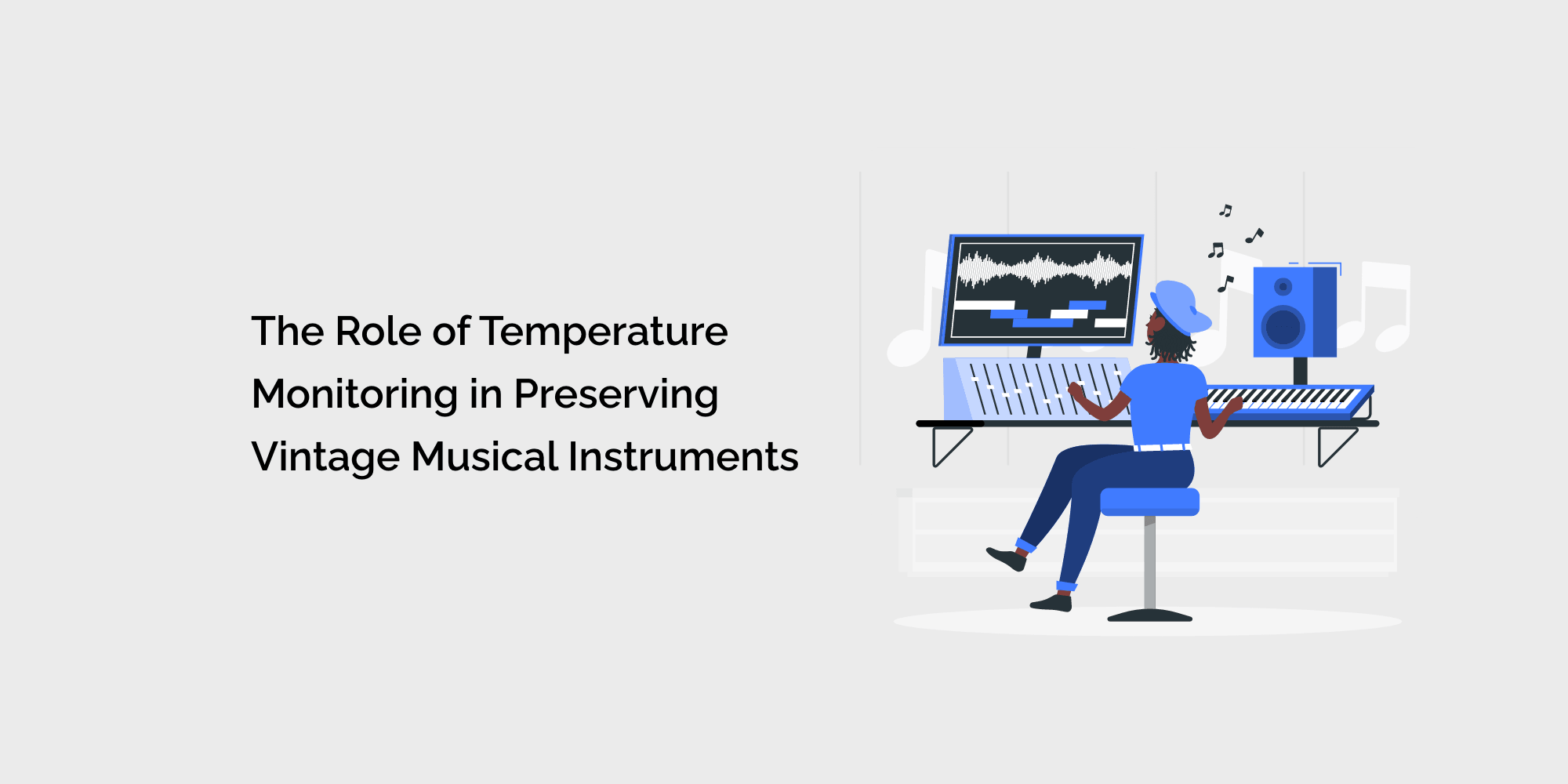 The Role of Temperature Monitoring in Preserving Vintage Musical Instruments